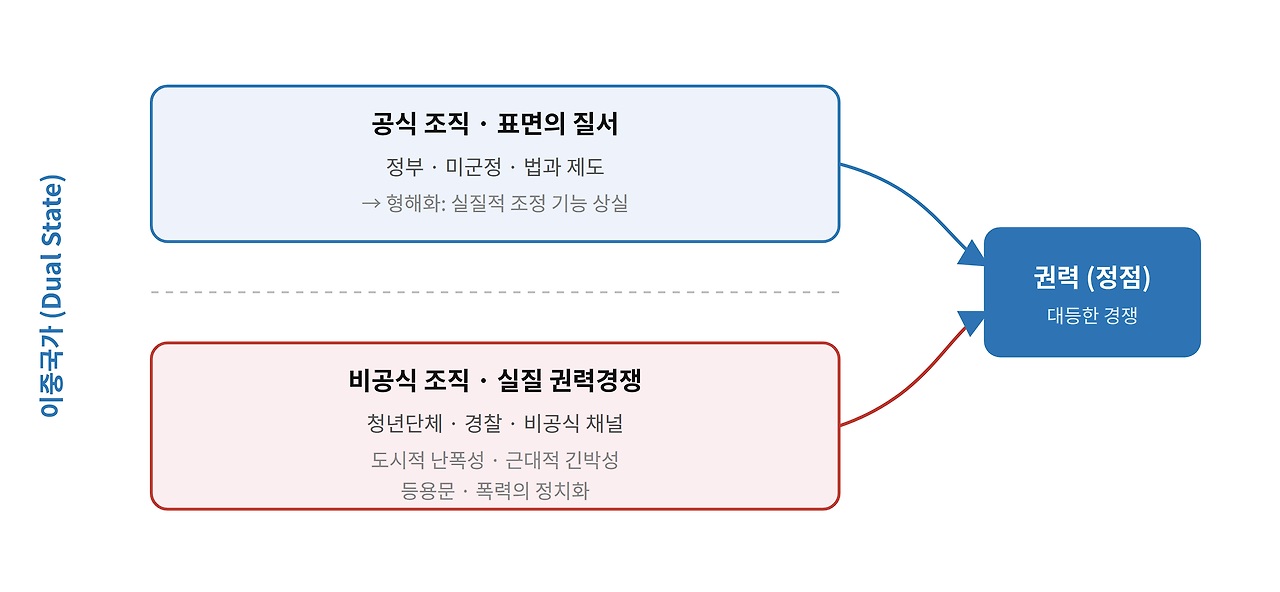 이중국가 (Dual State)

공식 조직 · 표면의 질서

정부 · 미군정 · 법과 제도

→ 형해화: 실질적 조정 기능 상실

비공식 조직 · 실질 권력경쟁

청년단체 · 경찰 · 비공식 채널

도시적 난폭성 · 근대적 긴박성
등용문 · 폭력의 정치화

권력 (정점)

대등한 경쟁